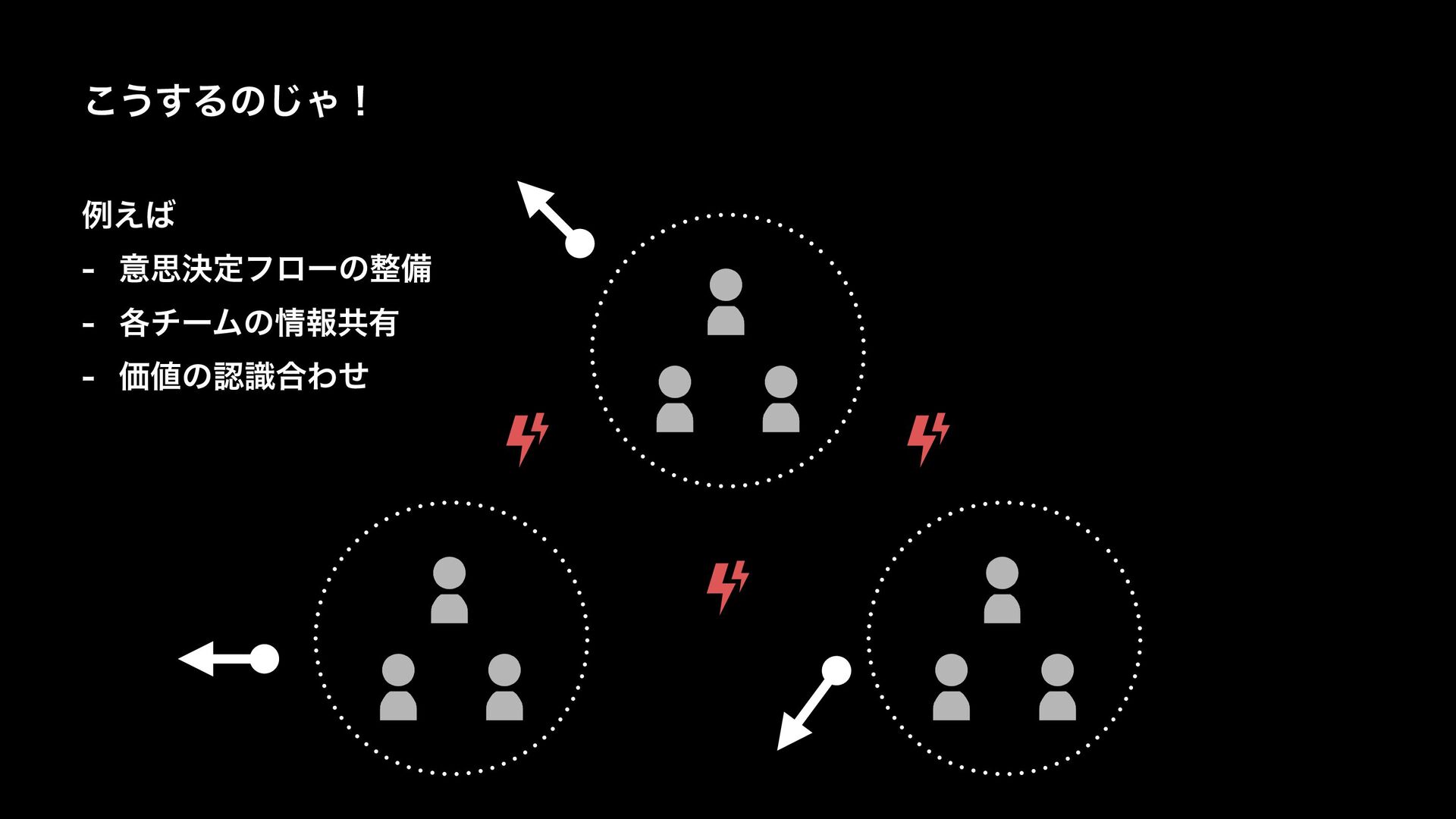 こうするのじゃ！

例えば

- 意思決定フローの整備
- 各チームの情報共有
- 価値の認識合わせ